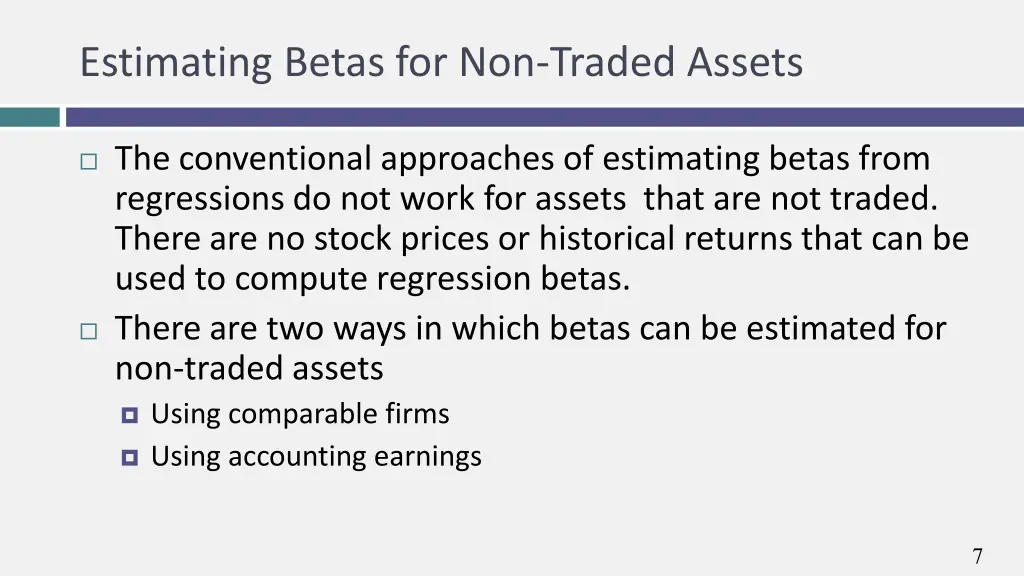 Estimating Betas for Non-Traded Assets

The conventional approaches of estimating betas from regressions do not work for assets that are not traded. There are no stock prices or historical returns that can be used to compute regression betas.

There are two ways in which betas can be estimated for non-traded assets

Using comparable firms

Using accounting earnings

7